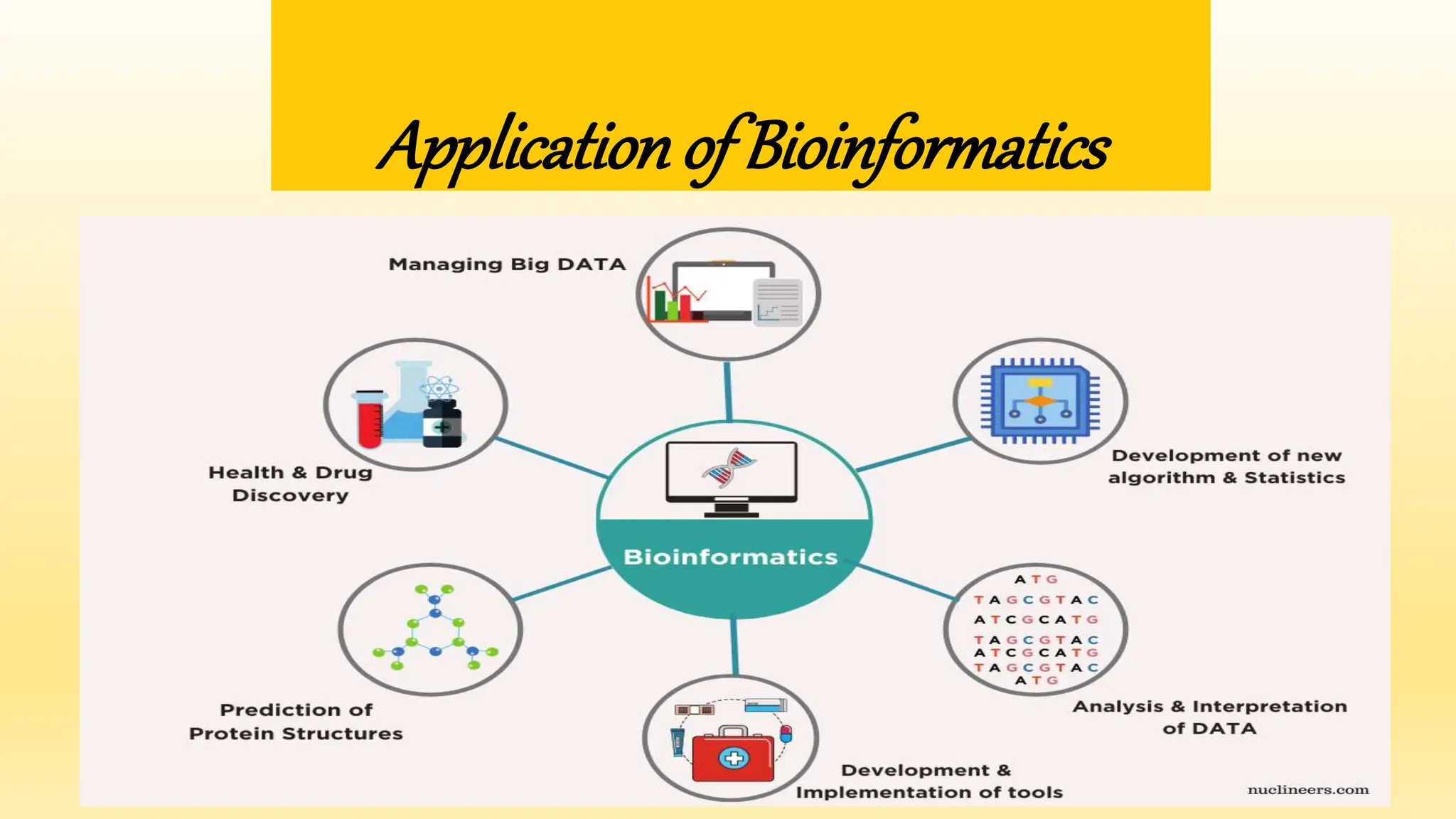 Application of Bioinformatics

Managing Big DATA

Health & Drug Discovery

Development of new algorithm & Statistics

Bioinformatics

Prediction of Protein Structures

A T G
T A G C G T A C
A T C G C A T G
T A G C G T A C
A T C G C A T G
T A G C G T A C
A T G

Analysis & Interpretation of DATA

Development & Implementation of tools

nuclineers.com